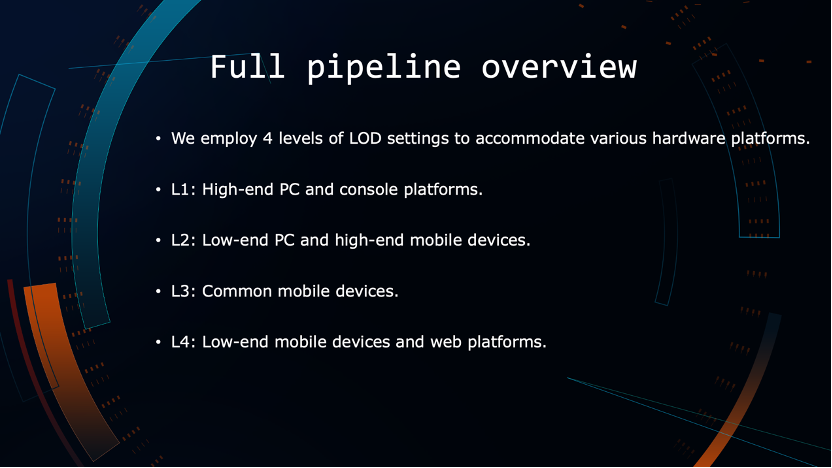 Full pipeline overview

• We employ 4 levels of LOD settings to accommodate various hardware platforms.

• L1: High-end PC and console platforms.

• L2: Low-end PC and high-end mobile devices.

• L3: Common mobile devices.

• L4: Low-end mobile devices and web platforms.